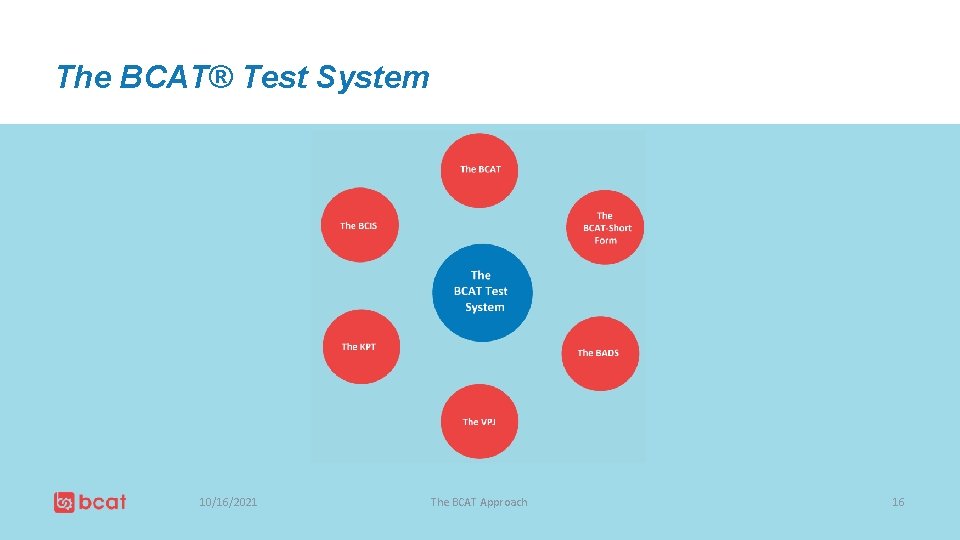 The BCAT® Test System

The BCAT

The BCIS

The BCAT-Short Form

The BCAT Test System

The KPT

The BADS

The VPJ

bcat

10/16/2021

The BCAT Approach

16